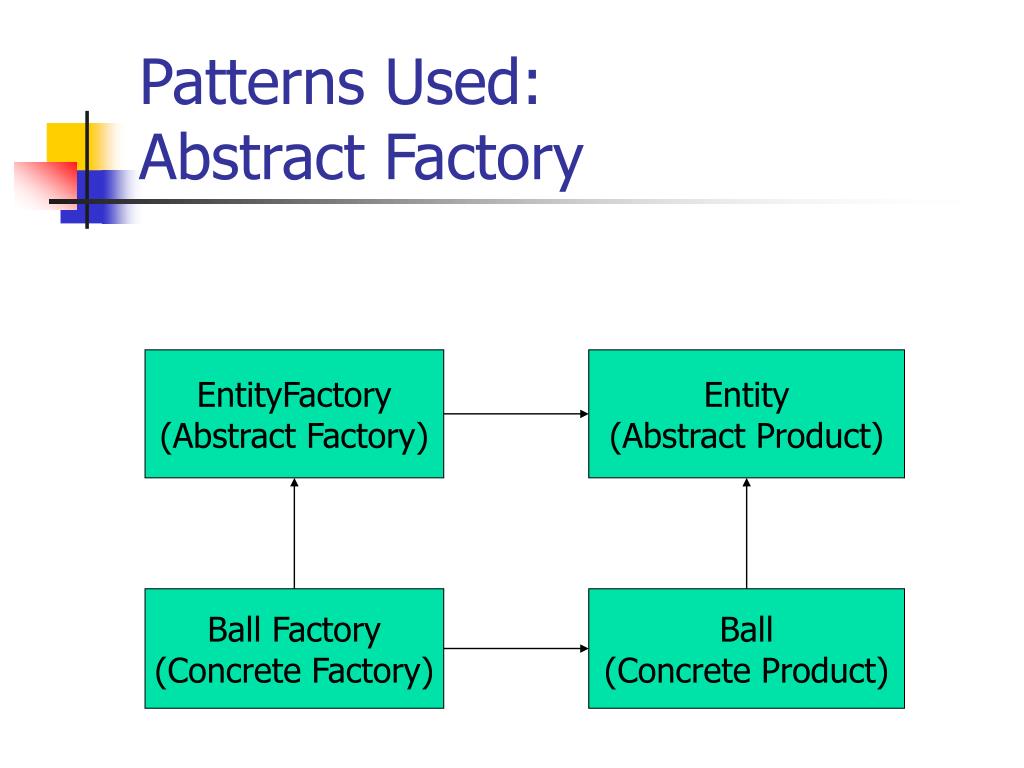 Patterns Used:
Abstract Factory

EntityFactory
(Abstract Factory)

Entity
(Abstract Product)

Ball Factory
(Concrete Factory)

Ball
(Concrete Product)